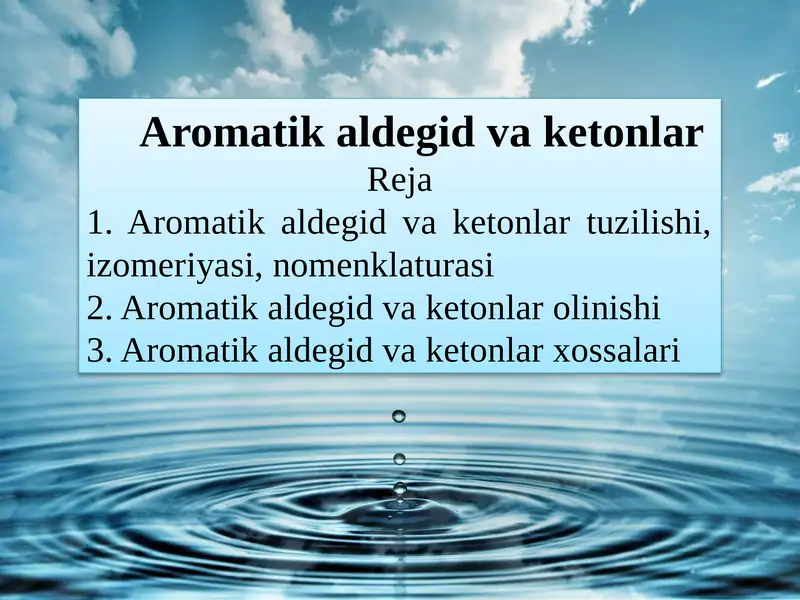 Aromatik aldegid va ketonlar

Reja

1. Aromatik aldegid va ketonlar tuzilishi, izomeriyasi, nomenklaturasi
2. Aromatik aldegid va ketonlar olinishi
3. Aromatik aldegid va ketonlar xossalari